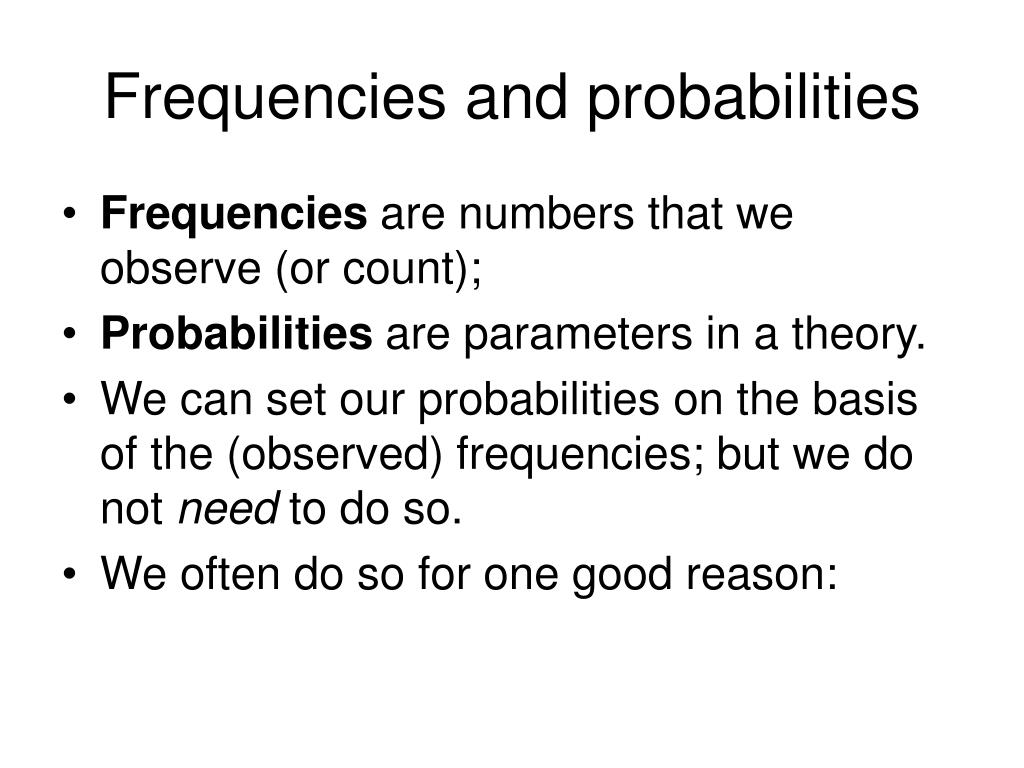 Frequencies and probabilities

• Frequencies are numbers that we observe (or count);
• Probabilities are parameters in a theory.
• We can set our probabilities on the basis of the (observed) frequencies; but we do not need to do so.
• We often do so for one good reason: